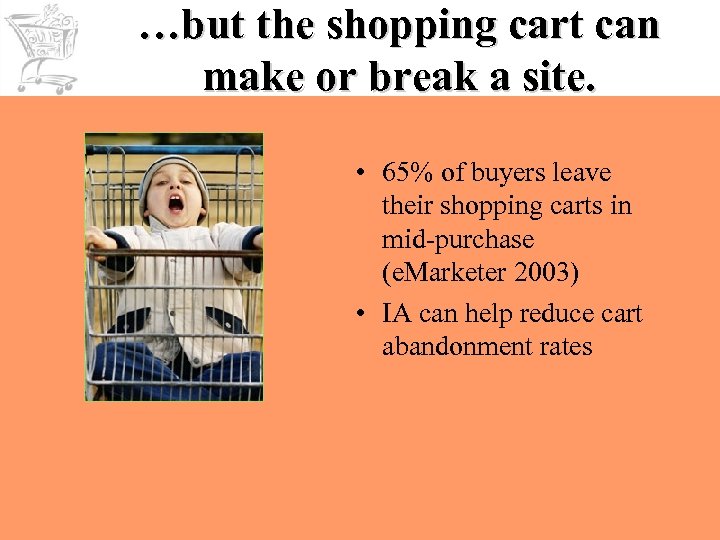 …but the shopping cart can make or break a site.

• 65% of buyers leave their shopping carts in mid-purchase (eMarketer 2003)

• IA can help reduce cart abandonment rates